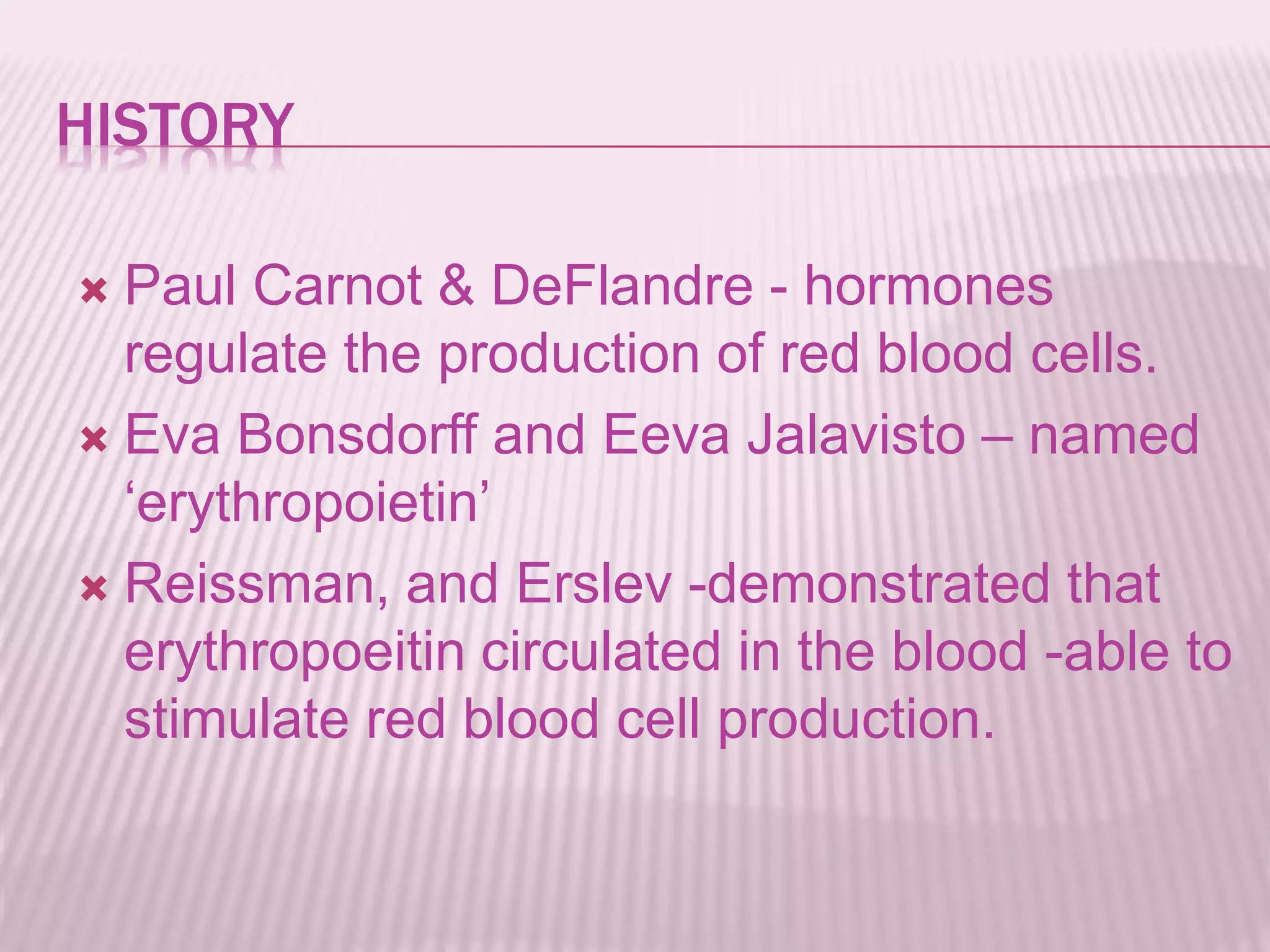 HISTORY

Paul Carnot & DeFlandre - hormones regulate the production of red blood cells.

Eva Bonsdorff and Eeva Jalavisto – named ‘erythropoietin’

Reissman, and Erslev -demonstrated that erythropoeitin circulated in the blood -able to stimulate red blood cell production.